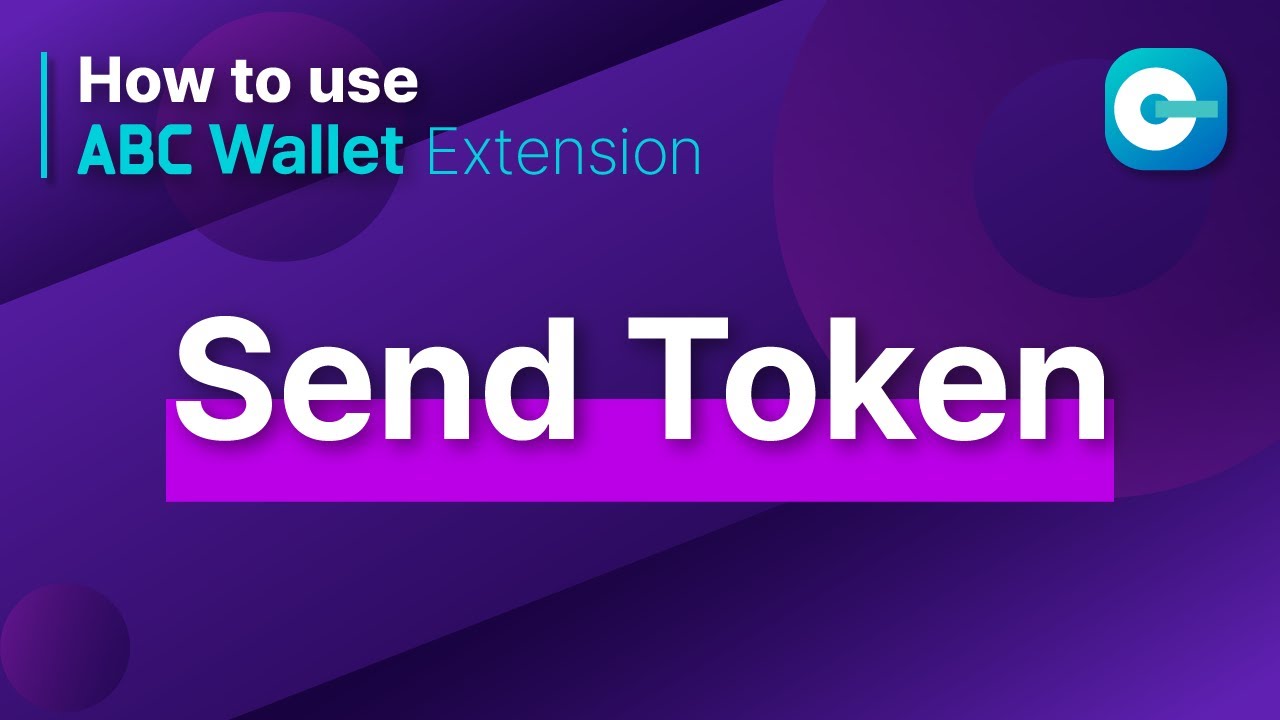 How to use
ABC Wallet Extension

Send Token